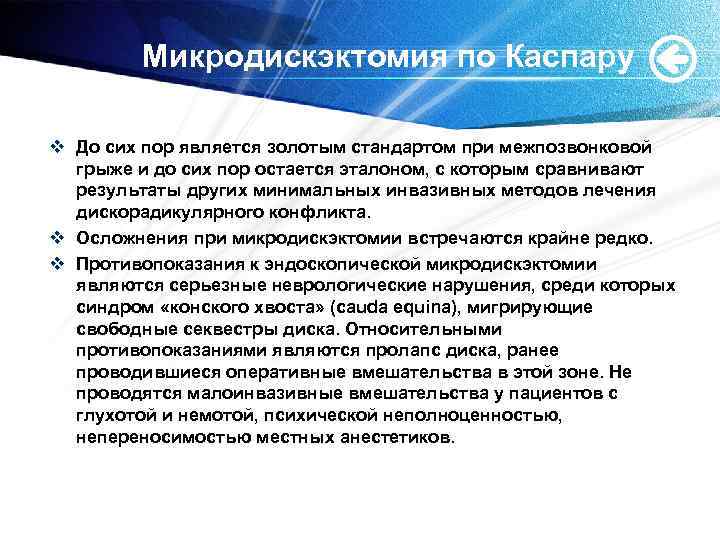 Микродискэктомия по Каспару

❖ До сих пор является золотым стандартом при межпозвонковой грыже и до сих пор остается эталоном, с которым сравнивают результаты других минимальных инвазивных методов лечения дискорадикулярного конфликта.

❖ Осложнения при микродискэктомии встречаются крайне редко.

❖ Противопоказания к эндоскопической микродискэктомии являются серьезные неврологические нарушения, среди которых синдром «конского хвоста» (cauda equina), мигрирующие свободные секвестры диска. Относительными противопоказаниями являются пролапс диска, ранее проводившиеся оперативные вмешательства в этой зоне. Не проводятся малоинвазивные вмешательства у пациентов с глухотой и немотой, психической неполноценностью, непереносимостью местных анестетиков.